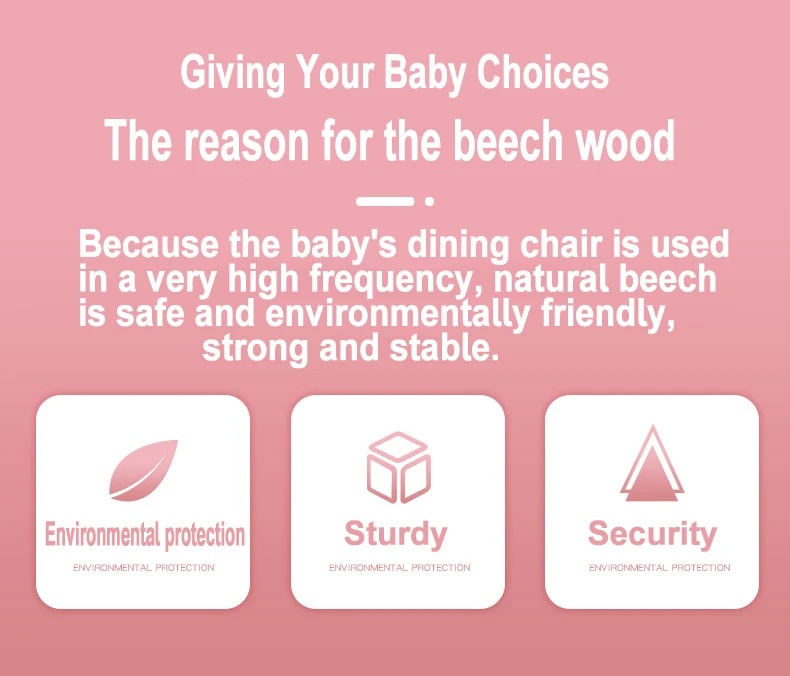 Giving Your Baby Choices

The reason for the beech wood

Because the baby's dining chair is used in a very high frequency, natural beech is safe and environmentally friendly, strong and stable.

Environmental protection
ENVIRONMENTAL PROTECTION

Sturdy
ENVIRONMENTAL PROTECTION

Security
ENVIRONMENTAL PROTECTION